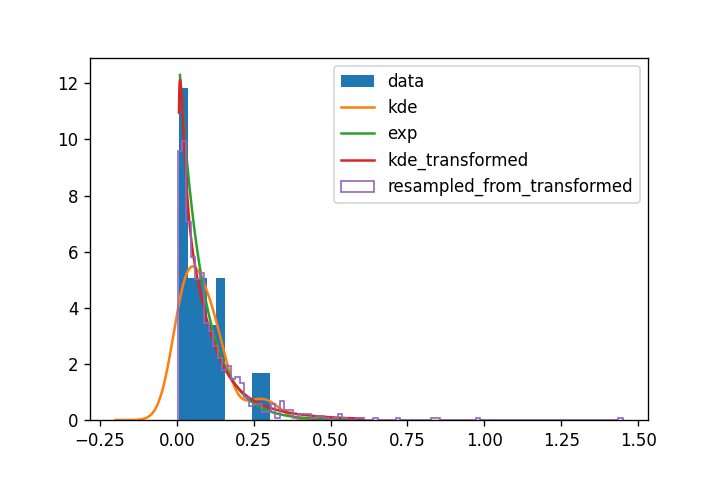 data
kde
exp
kde_transformed
resampled_from_transformed

12
10
8
6
4
2
0

−0.25 0.00 0.25 0.50 0.75 1.00 1.25 1.50